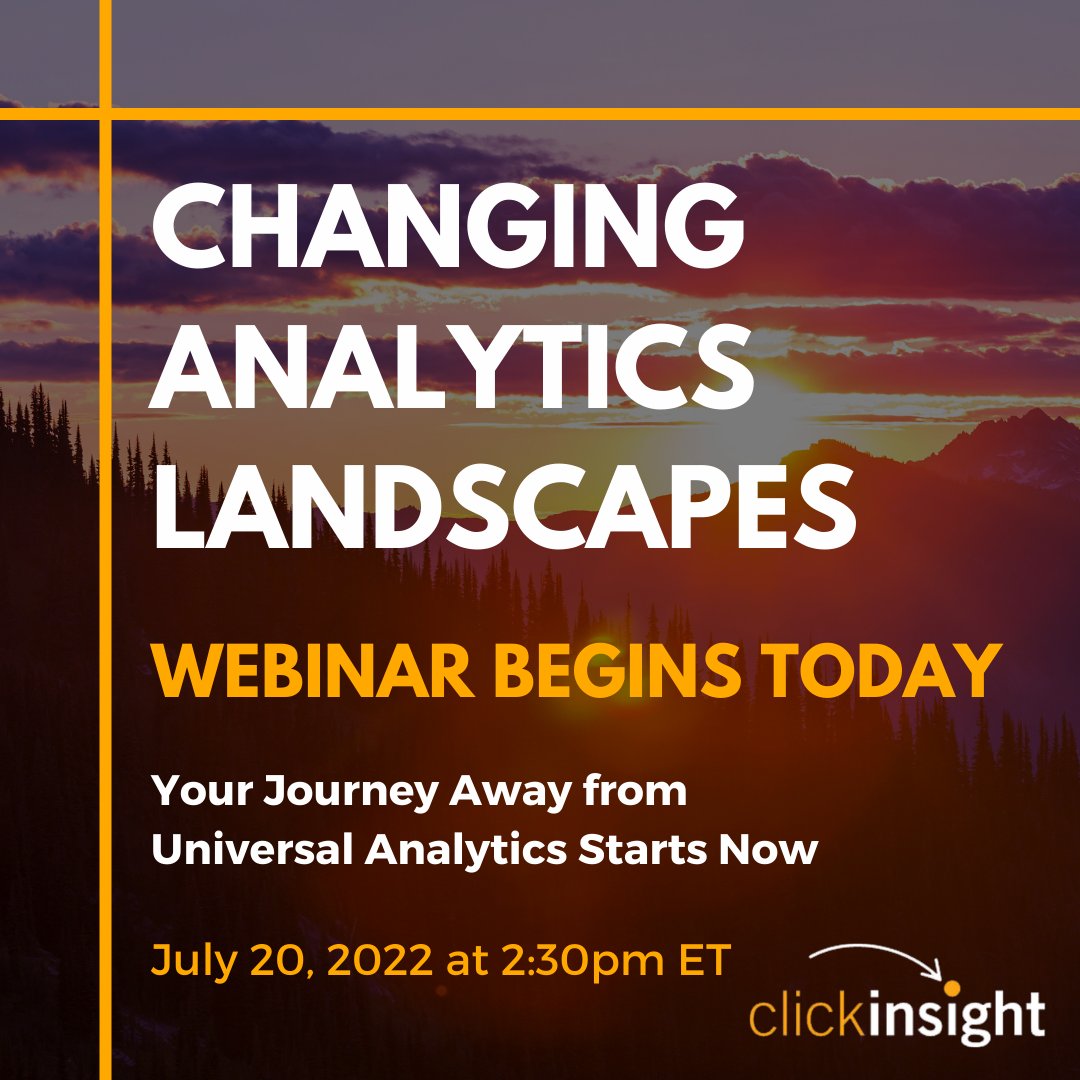 CHANGING ANALYTICS LANDSCAPES

WEBINAR BEGINS TODAY

Your Journey Away from Universal Analytics Starts Now

July 20, 2022 at 2:30pm ET

clickinsight